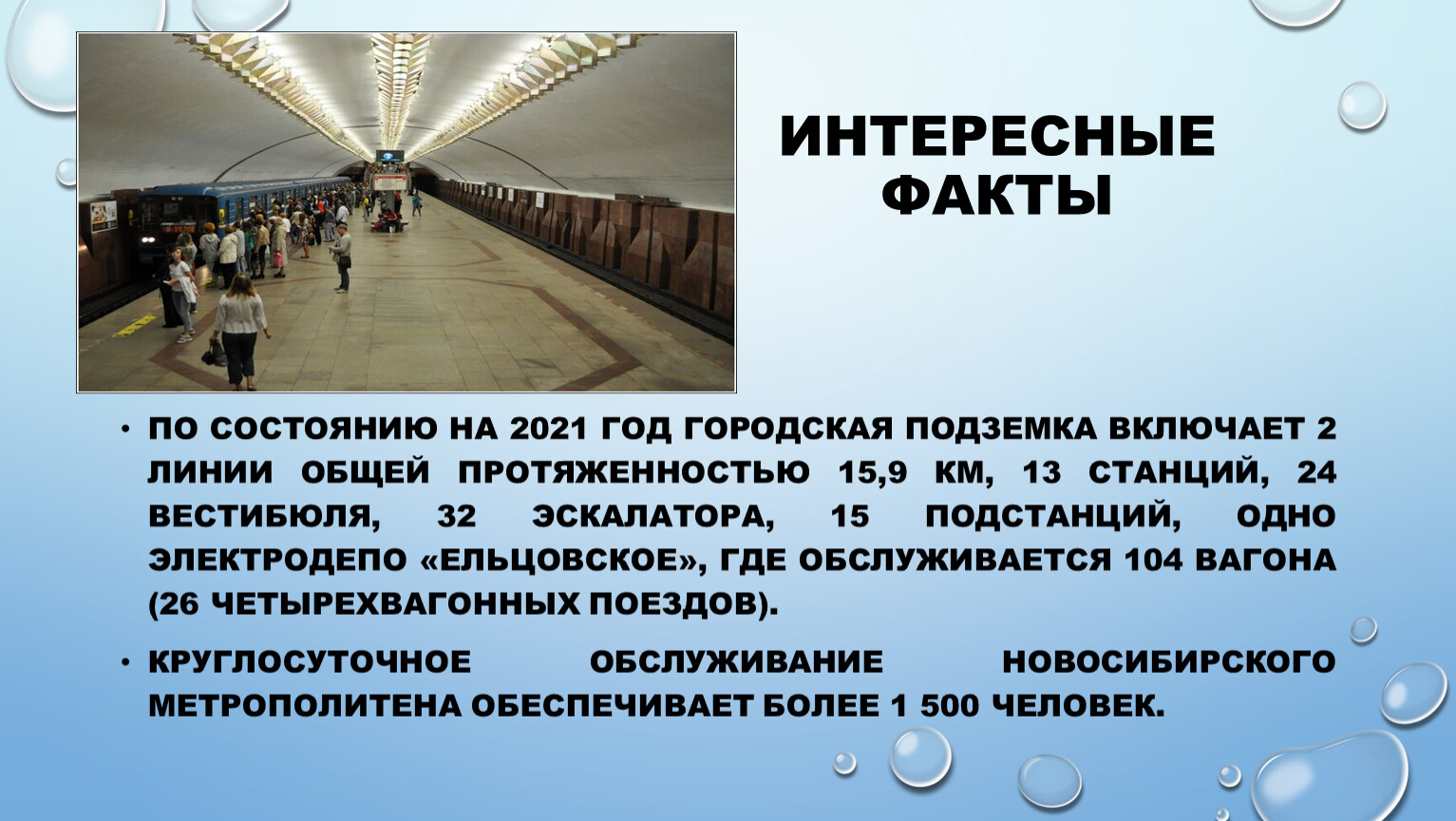 ИНТЕРЕСНЫЕ ФАКТЫ

• ПО СОСТОЯНИЮ НА 2021 ГОД ГОРОДСКАЯ ПОДЗЕМКА ВКЛЮЧАЕТ 2 ЛИНИИ ОБЩЕЙ ПРОТЯЖЕННОСТЬЮ 15,9 КМ, 13 СТАНЦИЙ, 24 ВЕСТИБЮЛЯ, 32 ЭСКАЛАТОРА, 15 ПОДСТАНЦИЙ, ОДНО ЭЛЕКТРОДЕПО «ЕЛЬЦОВСКОЕ», ГДЕ ОБСЛУЖИВАЕТСЯ 104 ВАГОНА (26 ЧЕТЫРЕХВАГОННЫХ ПОЕЗДОВ).

• КРУГЛОСУТОЧНОЕ ОБСЛУЖИВАНИЕ НОВОСИБИРСКОГО МЕТРОПОЛИТЕНА ОБЕСПЕЧИВАЕТ БОЛЕЕ 1 500 ЧЕЛОВЕК.